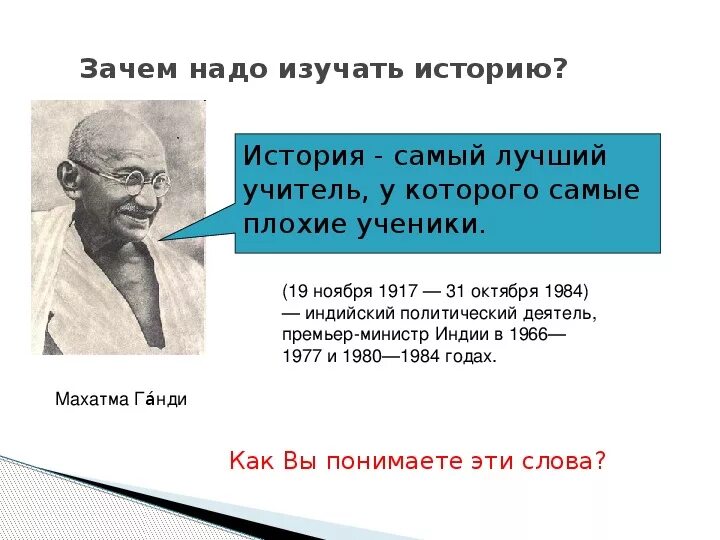 Зачем надо изучать историю?

История - самый лучший учитель, у которого самые плохие ученики.

(19 ноября 1917 — 31 октября 1984) — индийский политический деятель, премьер-министр Индии в 1966—1977 и 1980—1984 годах.

Махатма Га́нди

Как Вы понимаете эти слова?